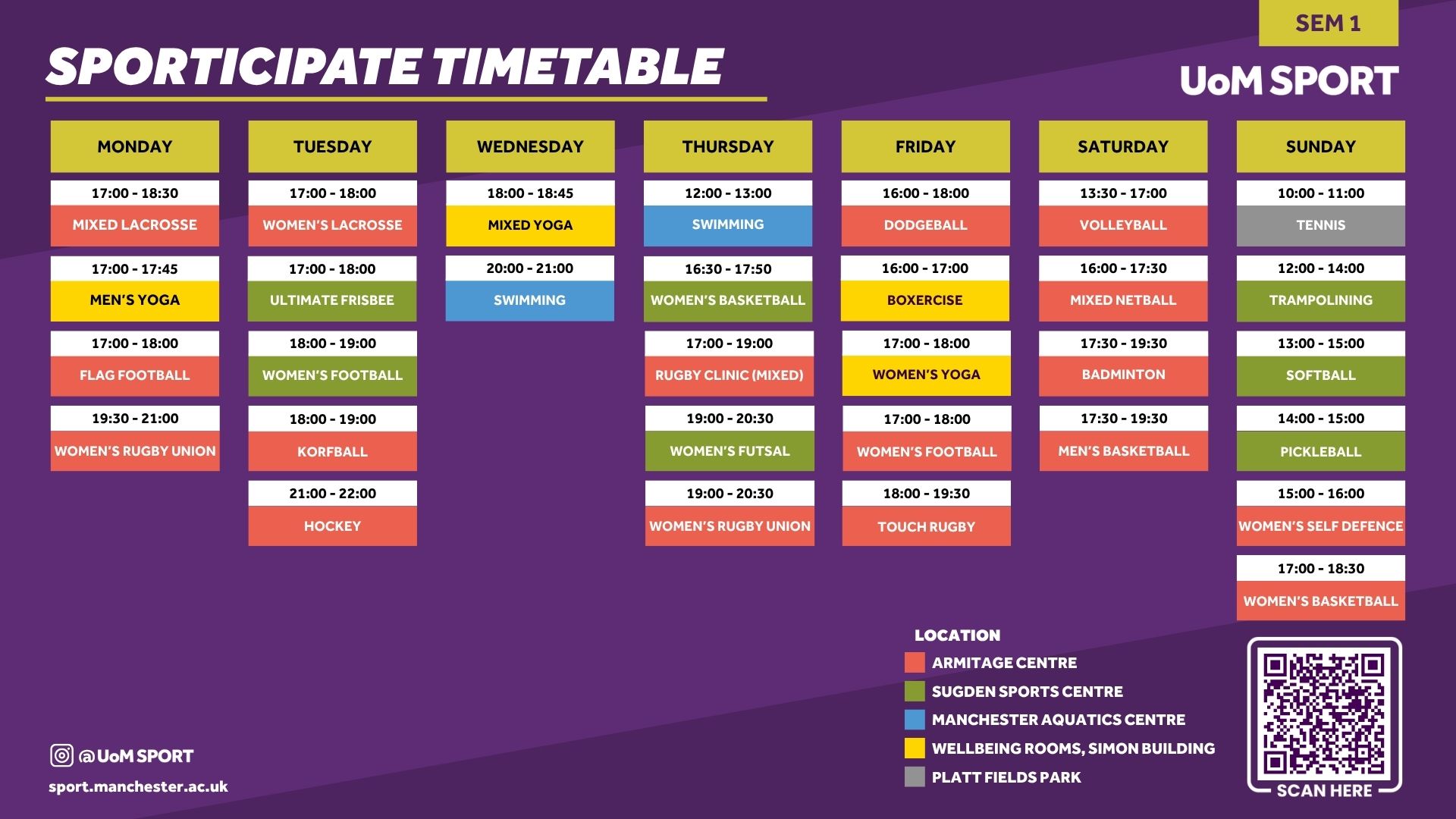 SEM 1

SPORTICIPATE TIMETABLE

UoM SPORT

MONDAY

17:00 - 18:30
MIXED LACROSSE

17:00 - 17:45
MEN'S YOGA

17:00 - 18:00
FLAG FOOTBALL

19:30 - 21:00
WOMEN'S RUGBY UNION

TUESDAY

17:00 - 18:00
WOMEN'S LACROSSE

17:00 - 18:00
ULTIMATE FRISBEE

18:00 - 19:00
WOMEN'S FOOTBALL

18:00 - 19:00
KORFBALL

21:00 - 22:00
HOCKEY

WEDNESDAY

18:00 - 18:45
MIXED YOGA

20:00 - 21:00
SWIMMING

THURSDAY

12:00 - 13:00
SWIMMING

16:30 - 17:50
WOMEN'S BASKETBALL

17:00 - 19:00
RUGBY CLINIC (MIXED)

19:00 - 20:30
WOMEN'S FUTSAL

19:00 - 20:30
WOMEN'S RUGBY UNION

FRIDAY

16:00 - 18:00
DODGEBALL

16:00 - 17:00
BOXERCISE

17:00 - 18:00
WOMEN'S YOGA

17:00 - 18:00
WOMEN'S FOOTBALL

18:00 - 19:30
TOUCH RUGBY

SATURDAY

13:30 - 17:00
VOLLEYBALL

16:00 - 17:30
MIXED NETBALL

17:30 - 19:30
BADMINTON

17:30 - 19:30
MEN'S BASKETBALL

SUNDAY

10:00 - 11:00
TENNIS

12:00 - 14:00
TRAMPOLINING

13:00 - 15:00
SOFTBALL

14:00 - 15:00
PICKLEBALL

15:00 - 16:00
WOMEN'S SELF DEFENCE

17:00 - 18:30
WOMEN'S BASKETBALL

LOCATION
ARMITAGE CENTRE
SUGDEN SPORTS CENTRE
MANCHESTER AQUATICS CENTRE
WELLBEING ROOMS, SIMON BUILDING
PLATT FIELDS PARK

SCAN HERE

@UoM SPORT
sport.manchester.ac.uk